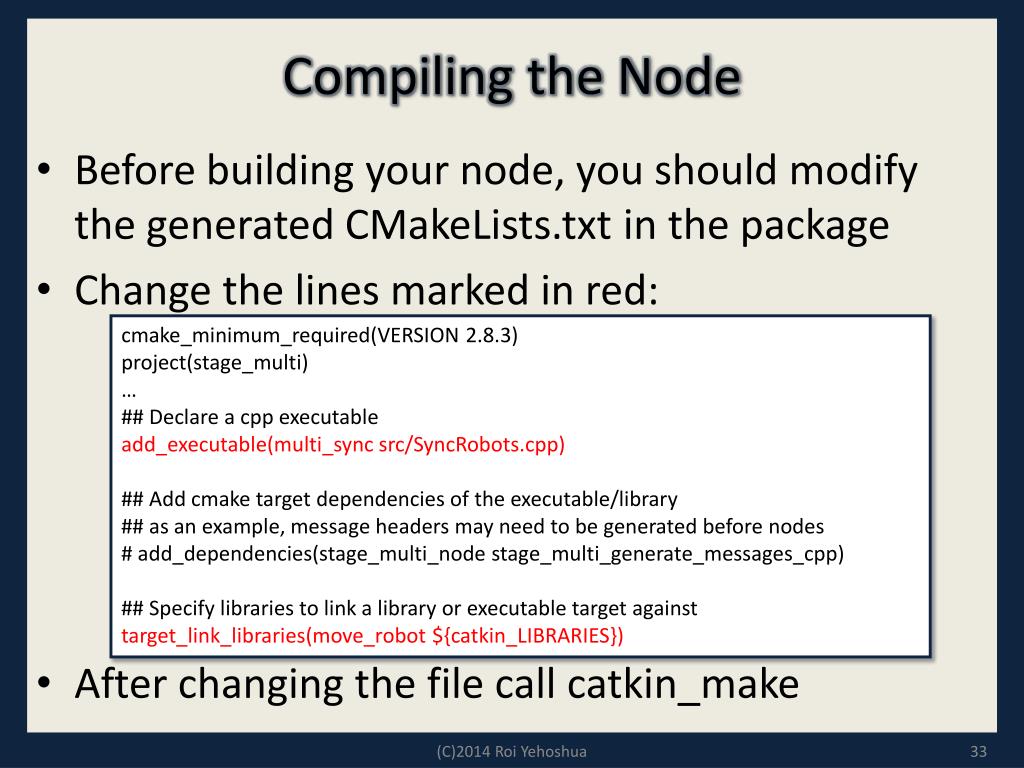 Compiling the Node

• Before building your node, you should modify the generated CMakeLists.txt in the package
• Change the lines marked in red:

cmake_minimum_required(VERSION 2.8.3)
project(stage_multi)
…
## Declare a cpp executable
add_executable(multi_sync src/SyncRobots.cpp)

## Add cmake target dependencies of the executable/library
## as an example, message headers may need to be generated before nodes
# add_dependencies(stage_multi_node stage_multi_generate_messages_cpp)

## Specify libraries to link a library or executable target against
target_link_libraries(move_robot ${catkin_LIBRARIES})

• After changing the file call catkin_make

(C)2014 Roi Yehoshua

33